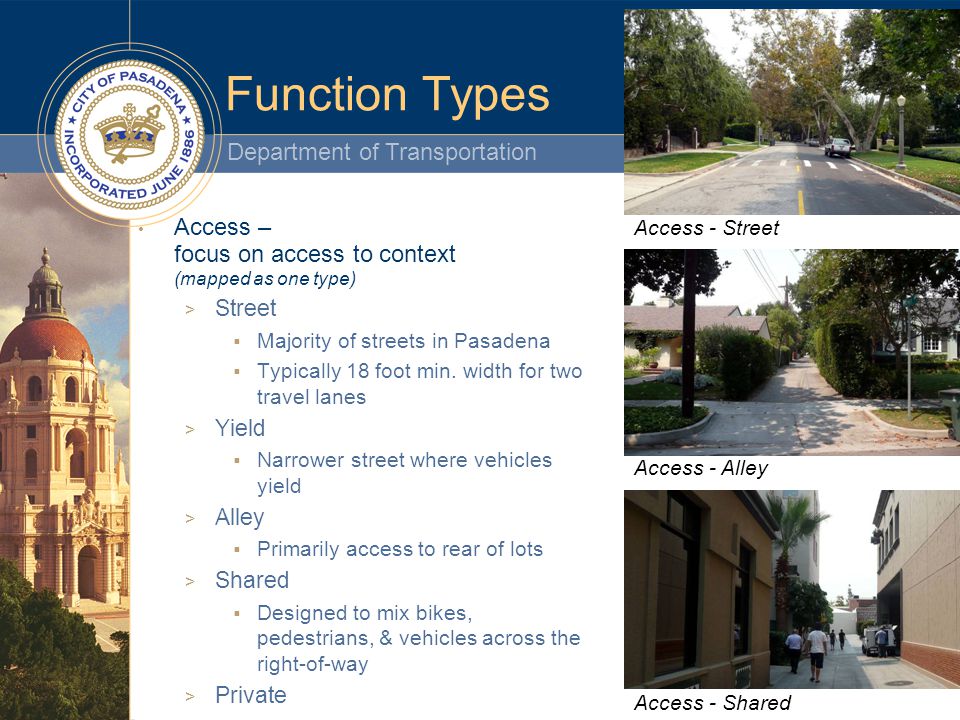 CITY OF PASADENA INCORPORATED JUNE 1886

Function Types

Department of Transportation

Access – focus on access to context
(mapped as one type)

> Street
▪ Majority of streets in Pasadena
▪ Typically 18 foot min. width for two travel lanes

> Yield
▪ Narrower street where vehicles yield

> Alley
▪ Primarily access to rear of lots

> Shared
▪ Designed to mix bikes, pedestrians, & vehicles across the right-of-way

> Private

Access - Street

Access - Alley

Access - Shared